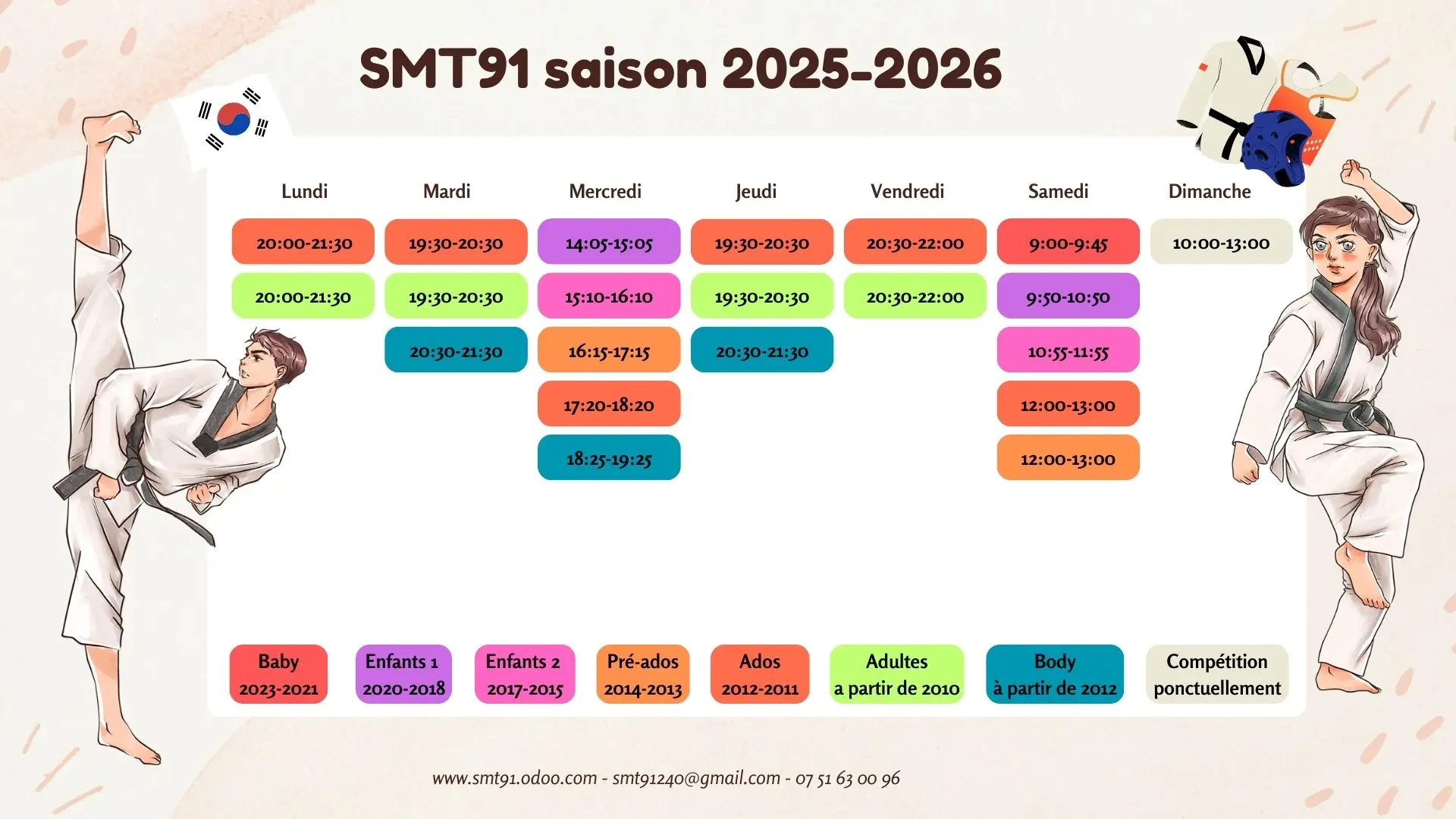 SMT91 saison 2025-2026

| Lundi | Mardi | Mercredi | Jeudi | Vendredi | Samedi | Dimanche |
|---|---|---|---|---|---|---|
| 20:00-21:30 | 19:30-20:30 | 14:05-15:05 | 19:30-20:30 | 20:30-22:00 | 9:00-9:45 | 10:00-13:00 |
| 20:00-21:30 | 19:30-20:30 | 15:10-16:10 | 19:30-20:30 | 20:30-22:00 | 9:50-10:50 | |
| | 20:30-21:30 | 16:15-17:15 | 20:30-21:30 | | 10:55-11:55 | |
| | | 17:20-18:20 | | | 12:00-13:00 | |
| | | 18:25-19:25 | | | 12:00-13:00 | |

Baby 2023-2021
Enfants 1 2020-2018
Enfants 2 2017-2015
Pré-ados 2014-2013
Ados 2012-2011
Adultes a partir de 2010
Body à partir de 2012
Compétition ponctuellement

www.smt91.odoo.com - smt91240@gmail.com - 07 51 63 00 96